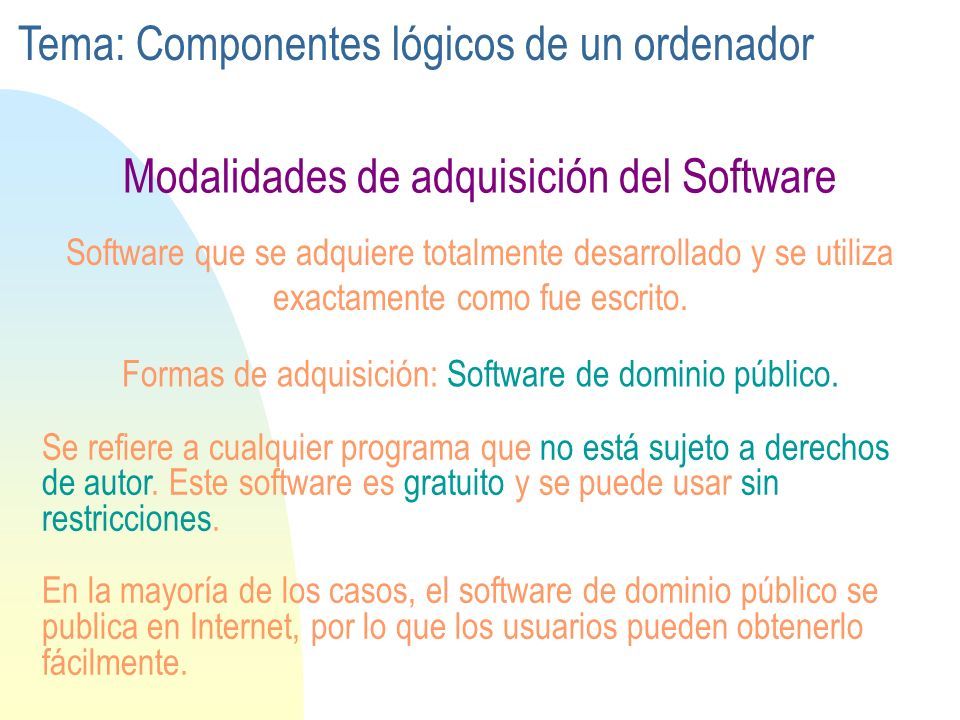 Tema: Componentes lógicos de un ordenador

Modalidades de adquisición del Software

Software que se adquiere totalmente desarrollado y se utiliza exactamente como fue escrito.

Formas de adquisición: Software de dominio público.

Se refiere a cualquier programa que no está sujeto a derechos de autor. Este software es gratuito y se puede usar sin restricciones.

En la mayoría de los casos, el software de dominio público se publica en Internet, por lo que los usuarios pueden obtenerlo fácilmente.